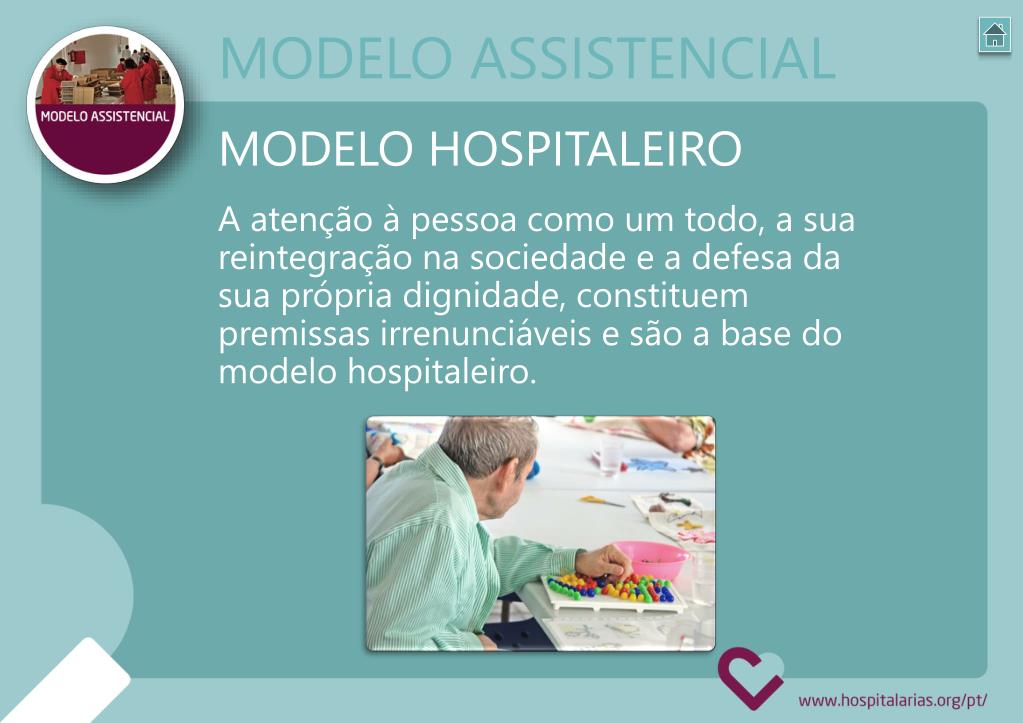 MODELO ASSISTENCIAL

MODELO ASSISTENCIAL

MODELO HOSPITALEIRO

A atenção à pessoa como um todo, a sua reintegração na sociedade e a defesa da sua própria dignidade, constituem premissas irrenunciáveis e são a base do modelo hospitaleiro.

www.hospitalarias.org/pt/